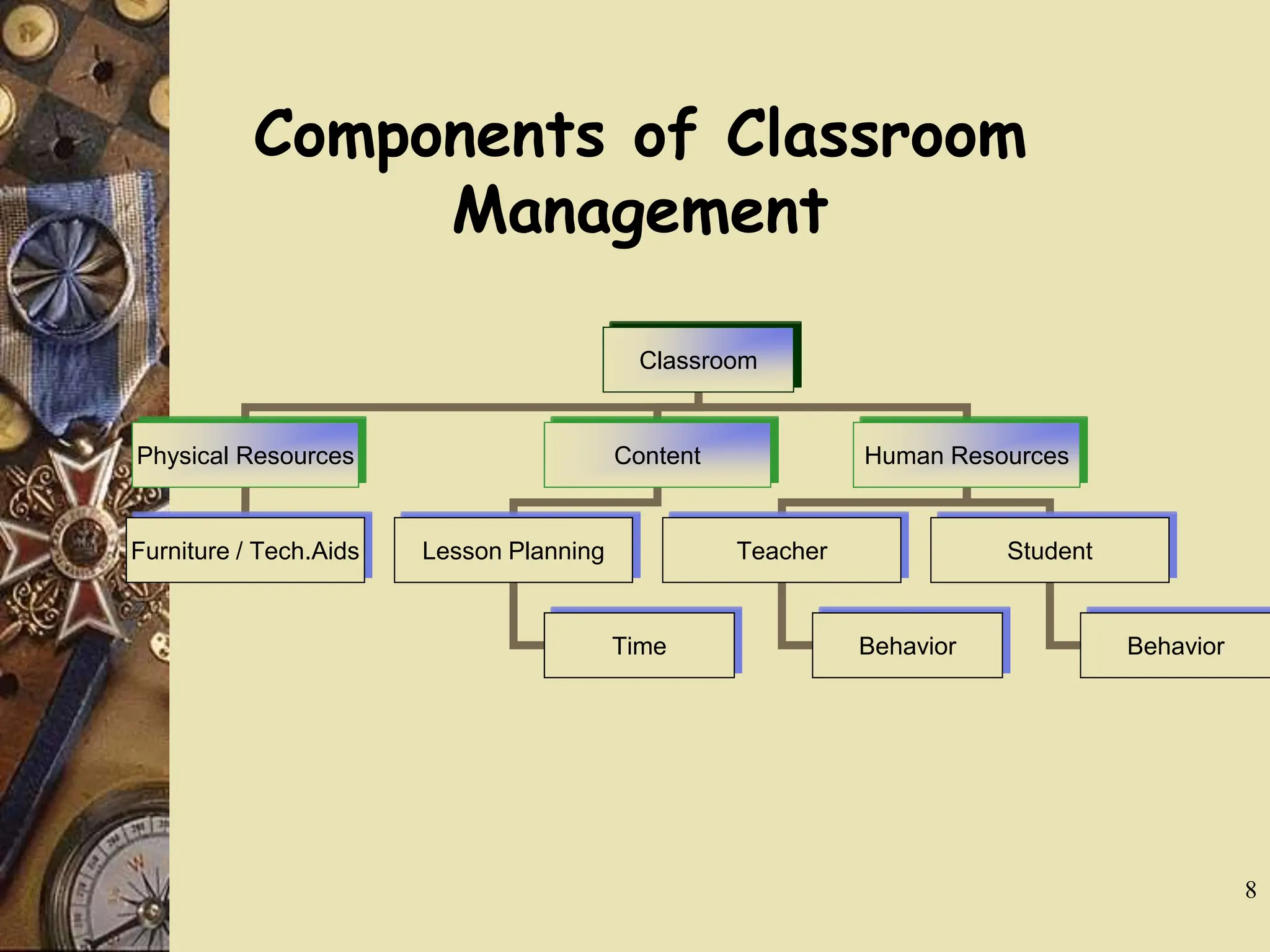 Components of Classroom Management

Classroom

Physical Resources

Content

Human Resources

Furniture / Tech.Aids

Lesson Planning

Teacher

Student

Time

Behavior

Behavior

8